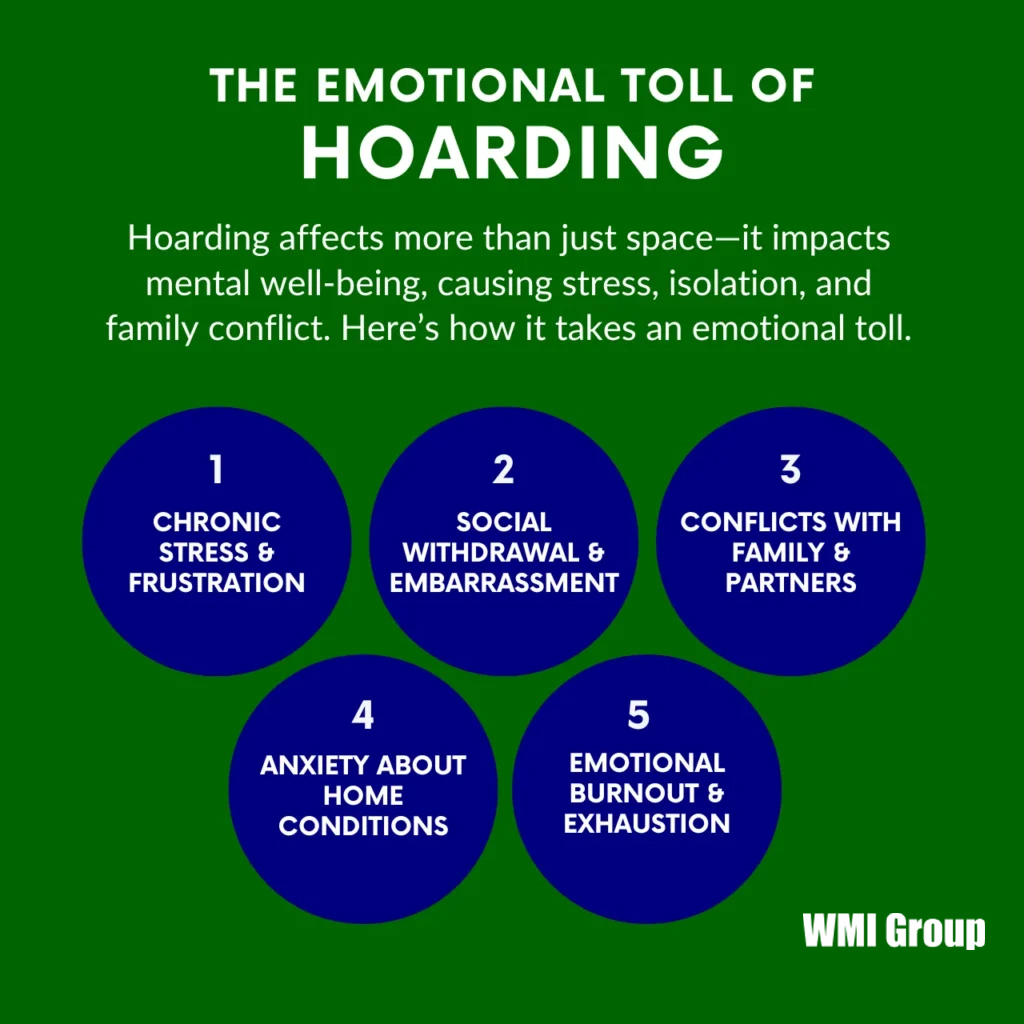 THE EMOTIONAL TOLL OF
HOARDING

Hoarding affects more than just space—it impacts mental well-being, causing stress, isolation, and family conflict. Here's how it takes an emotional toll.

1
CHRONIC STRESS & FRUSTRATION

2
SOCIAL WITHDRAWAL & EMBARRASSMENT

3
CONFLICTS WITH FAMILY & PARTNERS

4
ANXIETY ABOUT HOME CONDITIONS

5
EMOTIONAL BURNOUT & EXHAUSTION

WMI Group